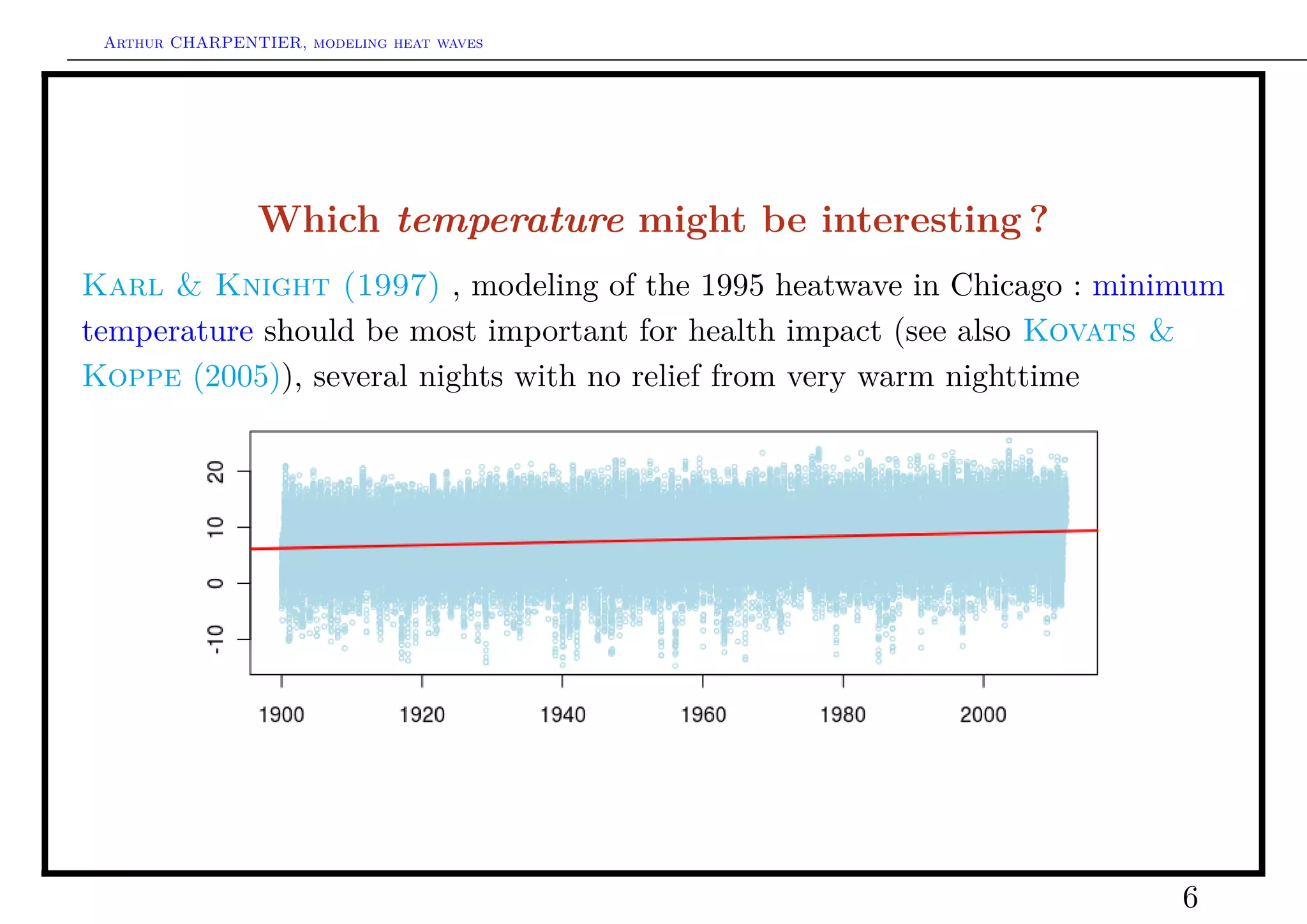 Arthur CHARPENTIER, modeling heat waves

Which temperature might be interesting ?

Karl & Knight (1997) , modeling of the 1995 heatwave in Chicago : minimum temperature should be most important for health impact (see also Kovats & Koppe (2005)), several nights with no relief from very warm nighttime

20
10
0
-10

1900 1920 1940 1960 1980 2000

6